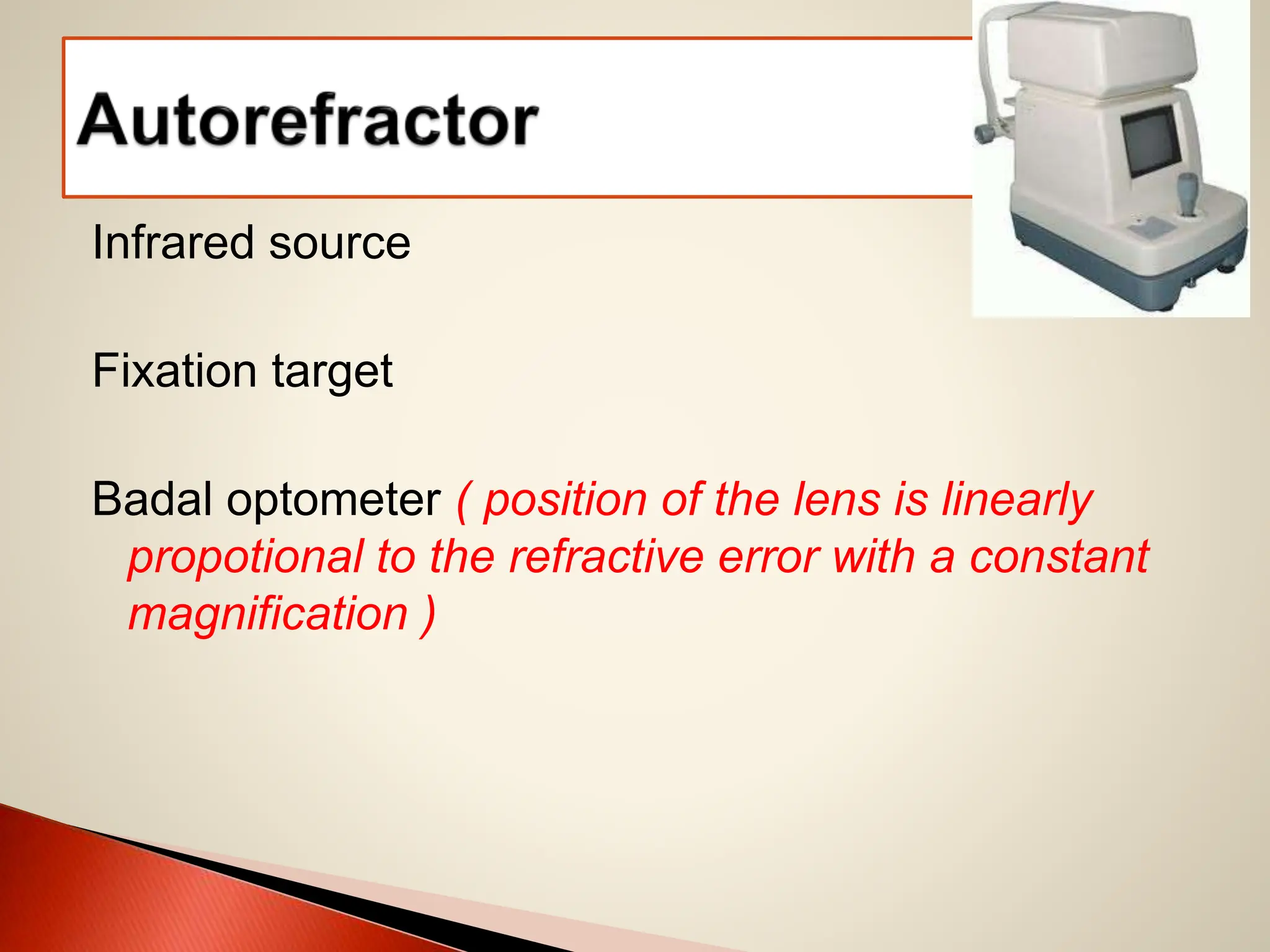 Autorefractor

Infrared source

Fixation target

Badal optometer ( position of the lens is linearly propotional to the refractive error with a constant magnification )